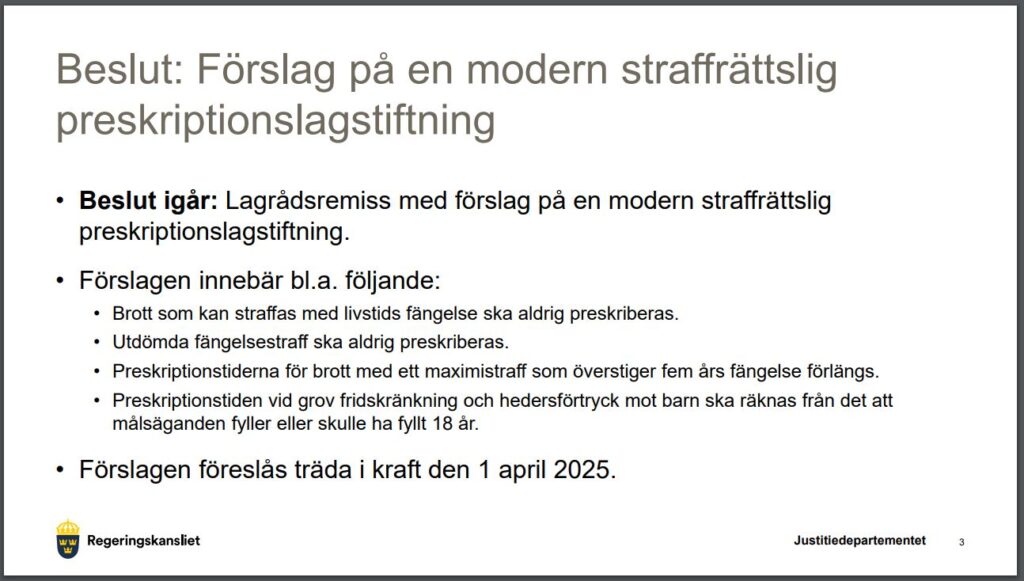 Beslut: Förslag på en modern straffrättslig preskriptionslagstiftning

• **Beslut igår:** Lagrådsremiss med förslag på en modern straffrättslig preskriptionslagstiftning.

• Förslagen innebär bl.a. följande:
  • Brott som kan straffas med livstids fängelse ska aldrig preskriberas.
  • Utdömda fängelsestraff ska aldrig preskriberas.
  • Preskriptionstiderna för brott med ett maximistraff som överstiger fem års fängelse förlängs.
  • Preskriptionstiden vid grov fridskränkning och hedersförtryck mot barn ska räknas från det att målsäganden fyller eller skulle ha fyllt 18 år.

• Förslagen föreslås träda i kraft den 1 april 2025.

Regeringskansliet

Justitiedepartementet

3